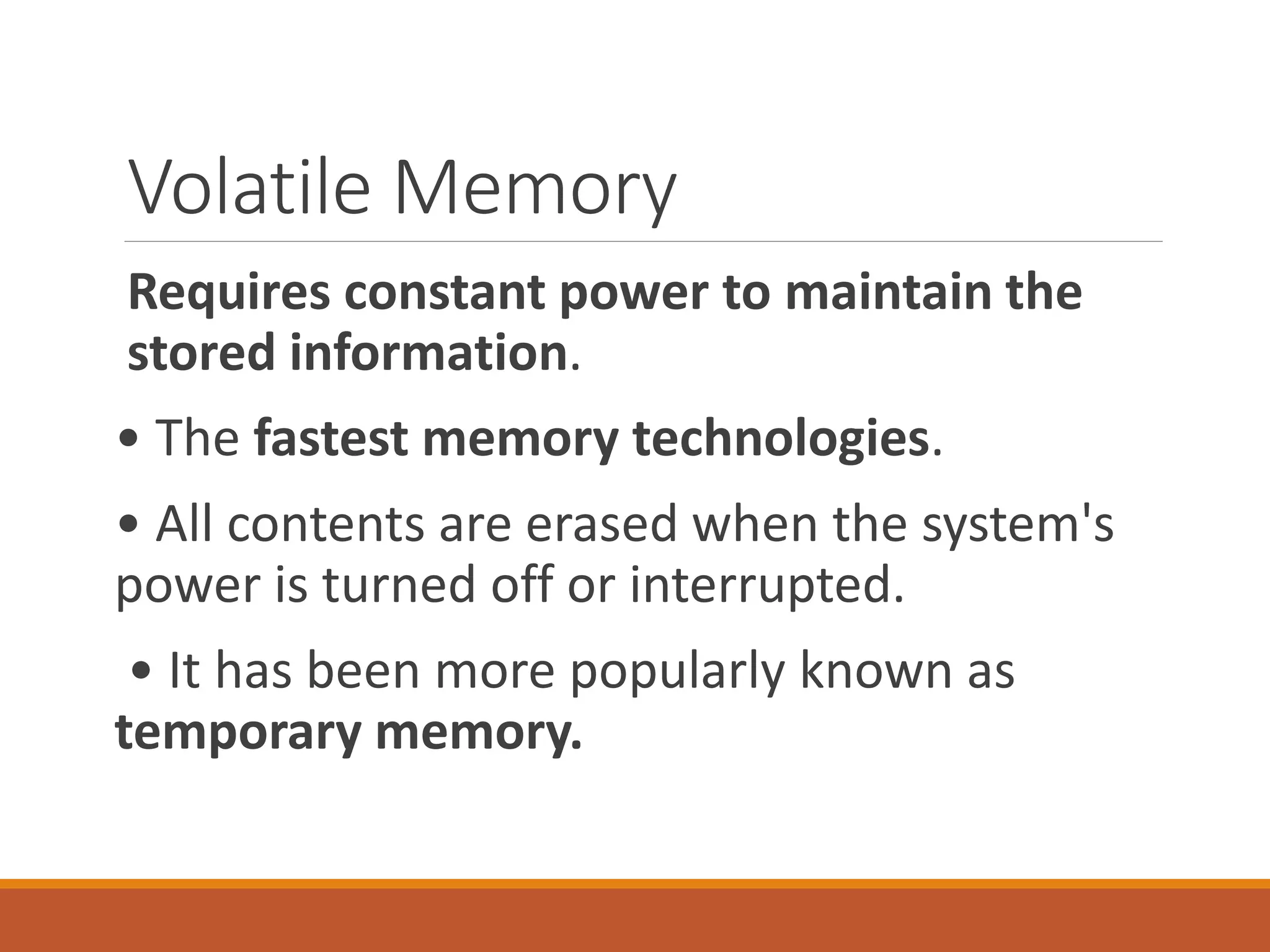 Volatile Memory

Requires constant power to maintain the stored information.

• The fastest memory technologies.

• All contents are erased when the system's power is turned off or interrupted.

• It has been more popularly known as temporary memory.